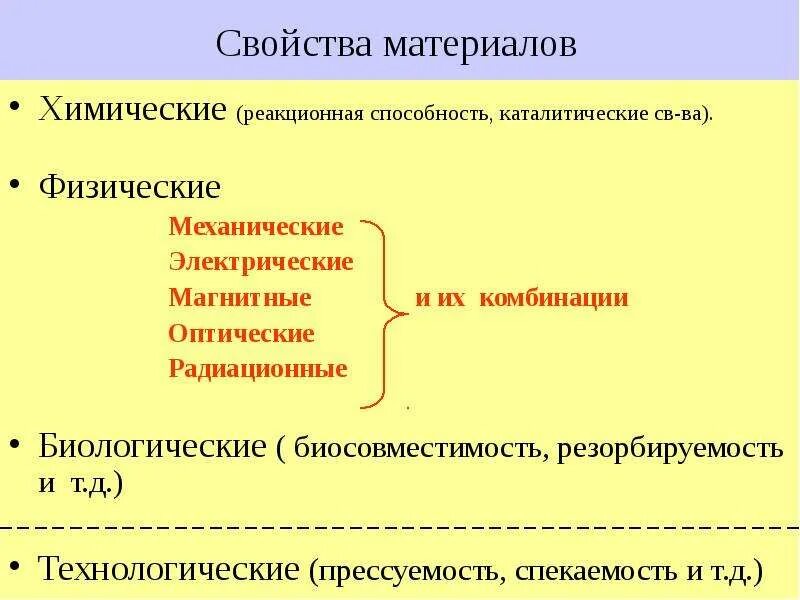 Свойства материалов

• Химические (реакционная способность, каталитические св-ва).

• Физические

Механические
Электрические
Магнитные
Оптические
Радиационные

и их комбинации

• Биологические ( биосовместимость, резорбируемость и т.д.)

• Технологические (прессуемость, спекаемость и т.д.)